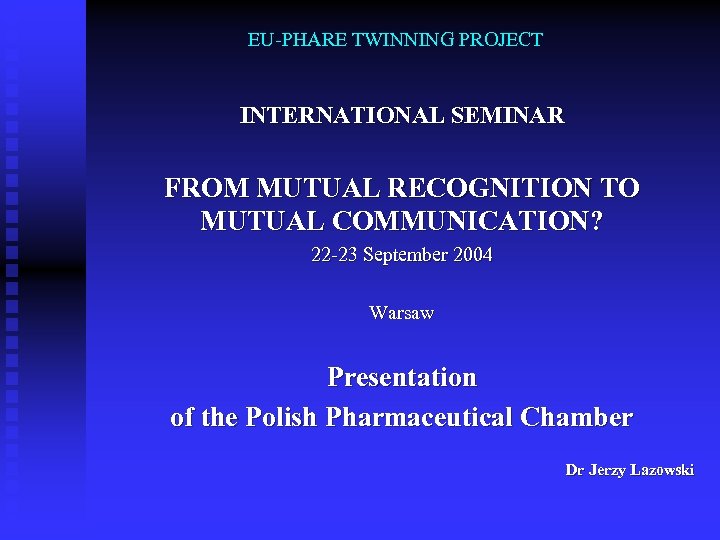 EU-PHARE TWINNING PROJECT

INTERNATIONAL SEMINAR

FROM MUTUAL RECOGNITION TO MUTUAL COMMUNICATION?

22-23 September 2004

Warsaw

Presentation

of the Polish Pharmaceutical Chamber

Dr Jerzy Lazowski